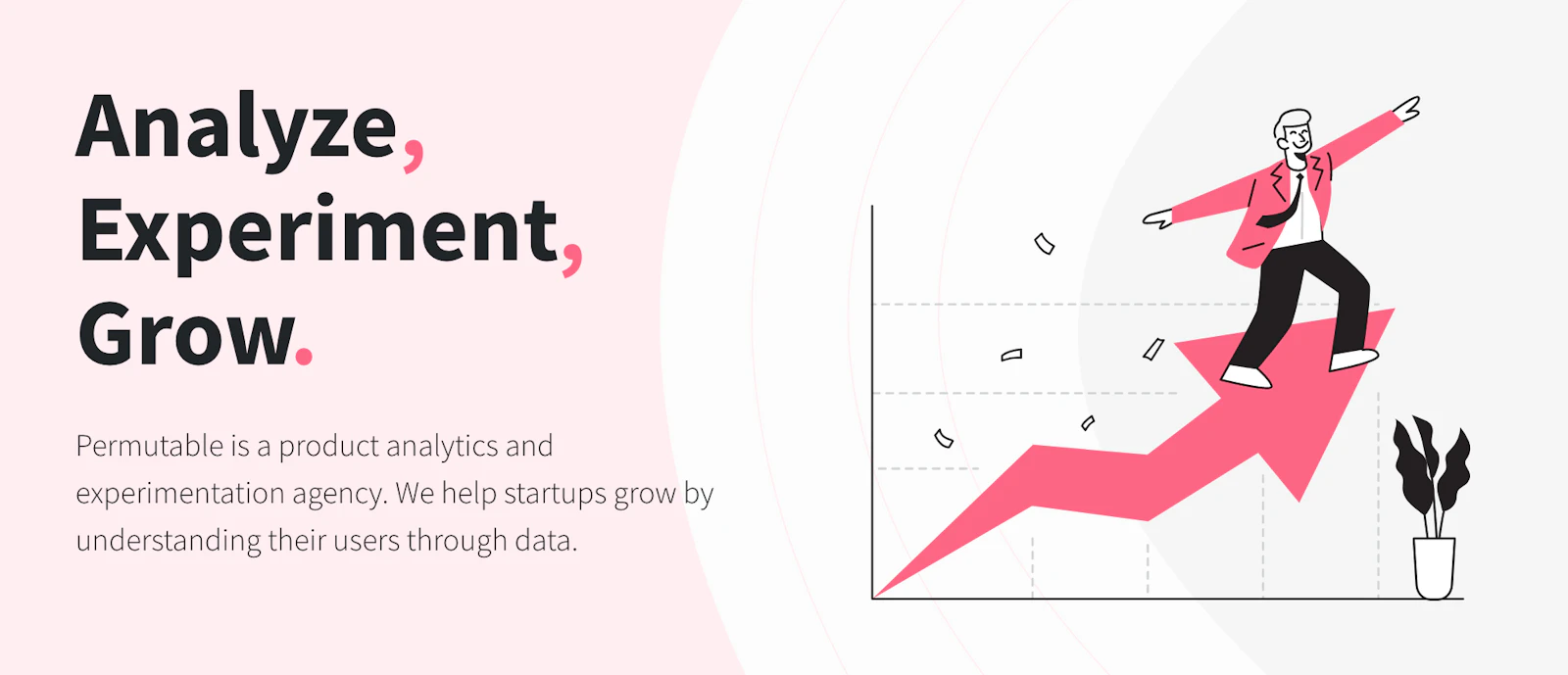 Analyze,
Experiment,
Grow.

Permutable is a product analytics and experimentation agency. We help startups grow by understanding their users through data.